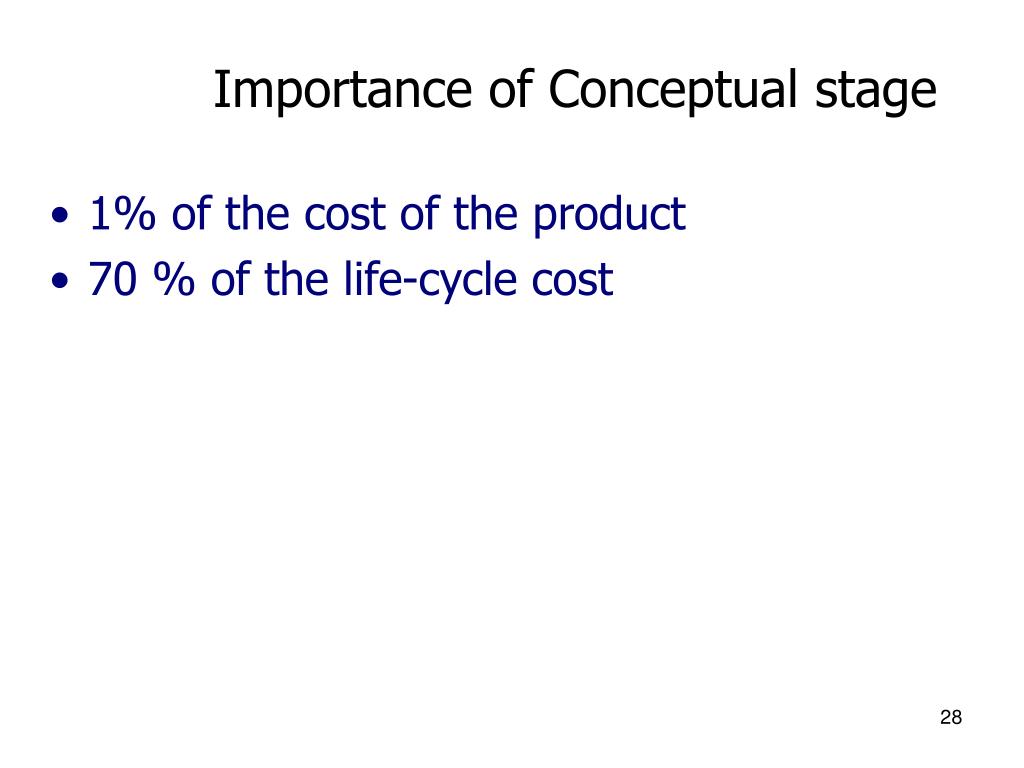 Importance of Conceptual stage

• 1% of the cost of the product
• 70 % of the life-cycle cost

28